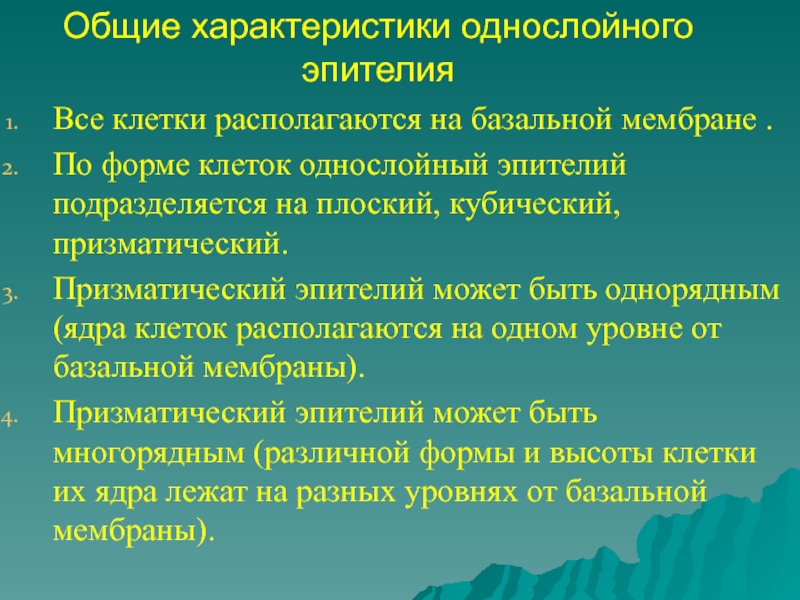 Общие характеристики однослойного эпителия

1. Все клетки располагаются на базальной мембране .
2. По форме клеток однослойный эпителий подразделяется на плоский, кубический, призматический.
3. Призматический эпителий может быть однорядным (ядра клеток располагаются на одном уровне от базальной мембраны).
4. Призматический эпителий может быть многорядным (различной формы и высоты клетки их ядра лежат на разных уровнях от базальной мембраны).